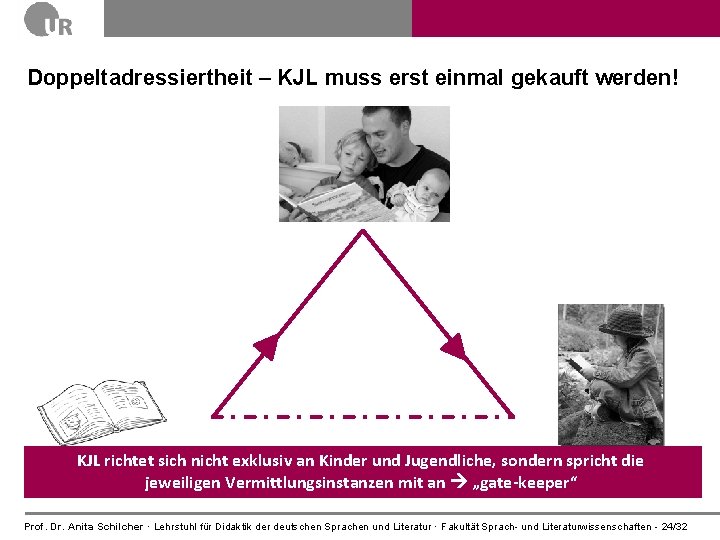 UR

Doppeltadressiertheit – KJL muss erst einmal gekauft werden!

KJL richtet sich nicht exklusiv an Kinder und Jugendliche, sondern spricht die jeweiligen Vermittlungsinstanzen mit an → „gate-keeper“

Prof. Dr. Anita Schilcher · Lehrstuhl für Didaktik der deutschen Sprachen und Literatur · Fakultät Sprach- und Literaturwissenschaften - 24/32